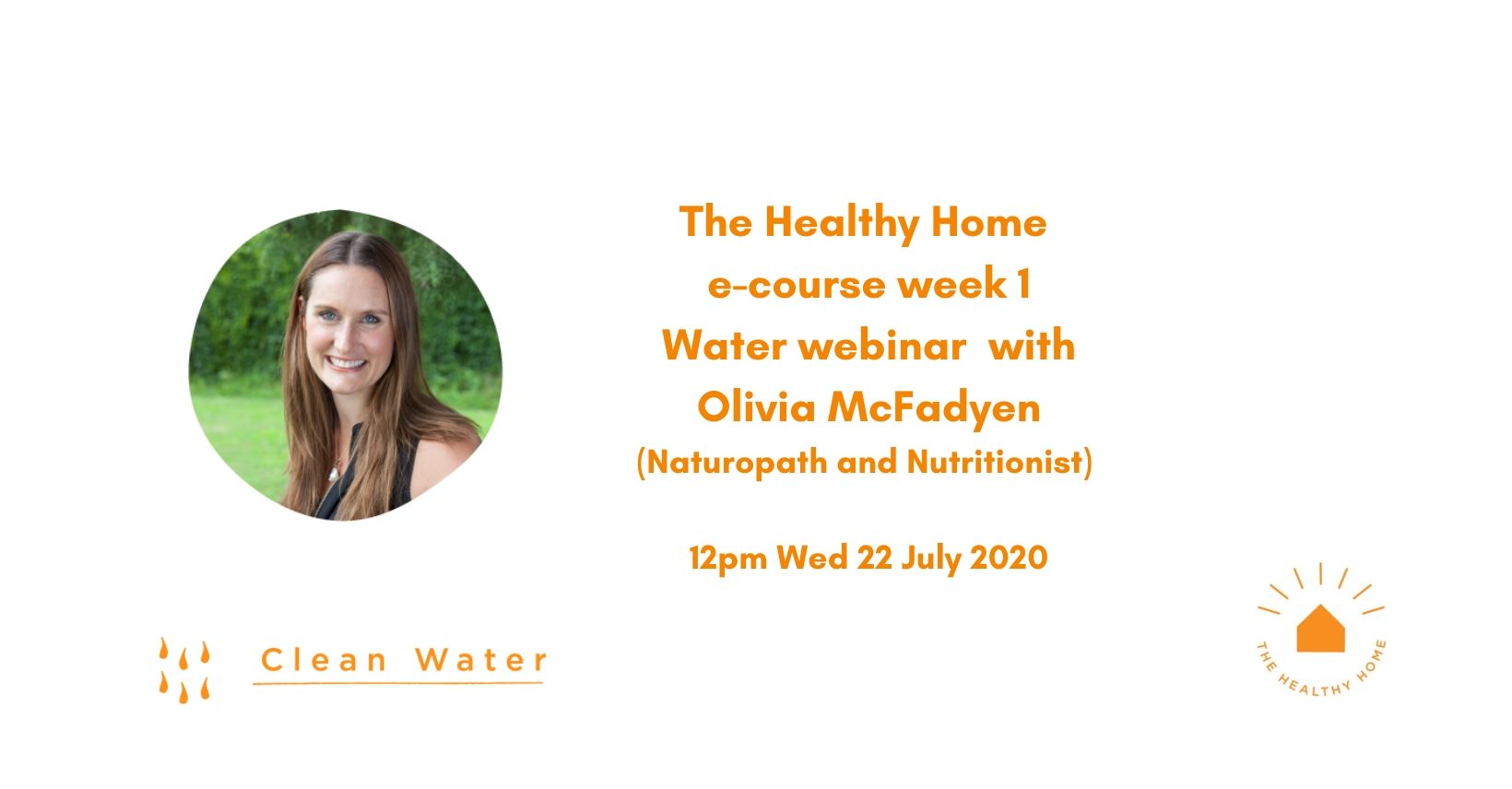 The Healthy Home
e-course week 1
Water webinar with
Olivia McFadyen
(Naturopath and Nutritionist)

12pm Wed 22 July 2020

Clean Water

THE HEALTHY HOME